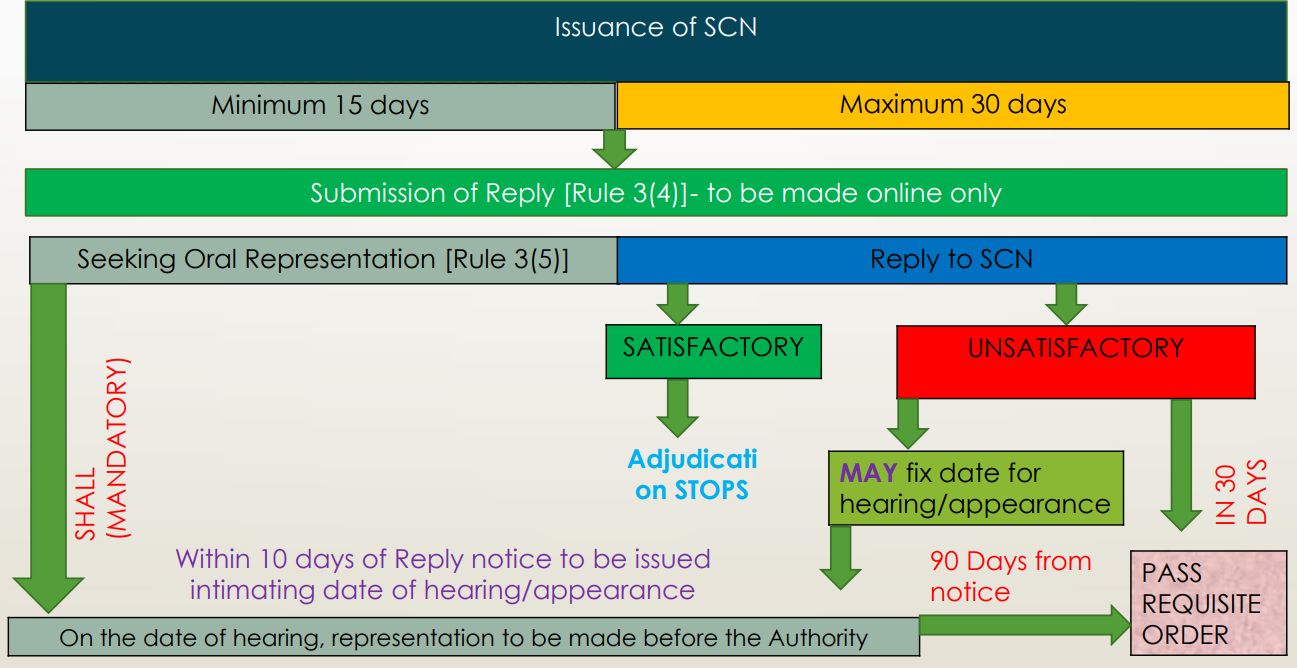 Issuance of SCN

Minimum 15 days

Maximum 30 days

Submission of Reply [Rule 3(4)]- to be made online only

Seeking Oral Representation [Rule 3(5)]

Reply to SCN

SATISFACTORY

UNSATISFACTORY

SHALL (MANDATORY)

Adjudication STOPS

MAY fix date for hearing/appearance

IN 30 DAYS

Within 10 days of Reply notice to be issued intimating date of hearing/appearance

90 Days from notice

PASS REQUISITE ORDER

On the date of hearing, representation to be made before the Authority